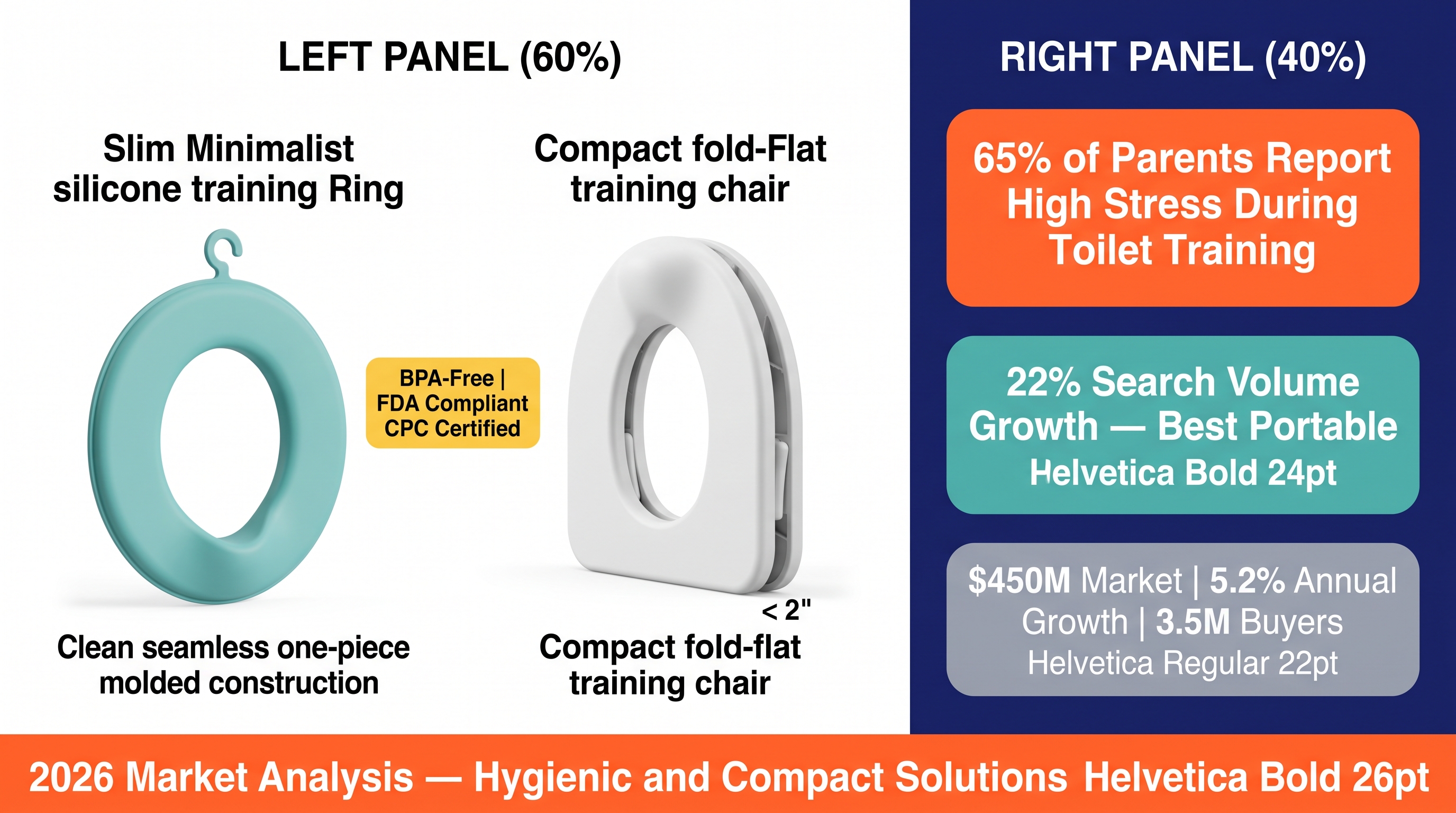 LEFT PANEL (60%)

Slim Minimalist silicone training Ring

Compact fold-Flat training chair

BPA-Free | FDA Compliant CPC Certified

< 2"

Clean seamless one-piece molded construction

Compact fold-flat training chair

RIGHT PANEL (40%)

65% of Parents Report High Stress During Toilet Training

22% Search Volume Growth — Best Portable Helvetica Bold 24pt

$450M Market | 5.2% Annual Growth | 3.5M Buyers Helvetica Regular 22pt

2026 Market Analysis — Hygienic and Compact Solutions Helvetica Bold 26pt